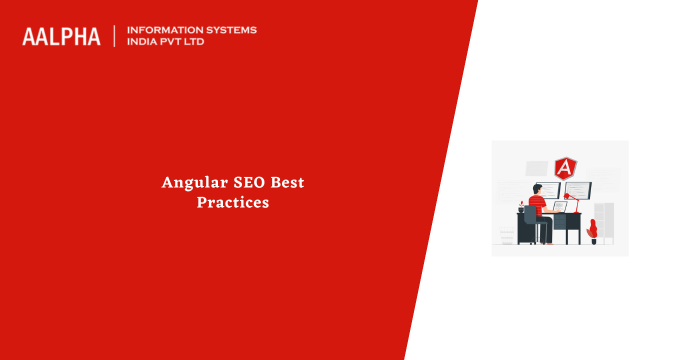 AALPHA | INFORMATION SYSTEMS INDIA PVT LTD

Angular SEO Best Practices

A